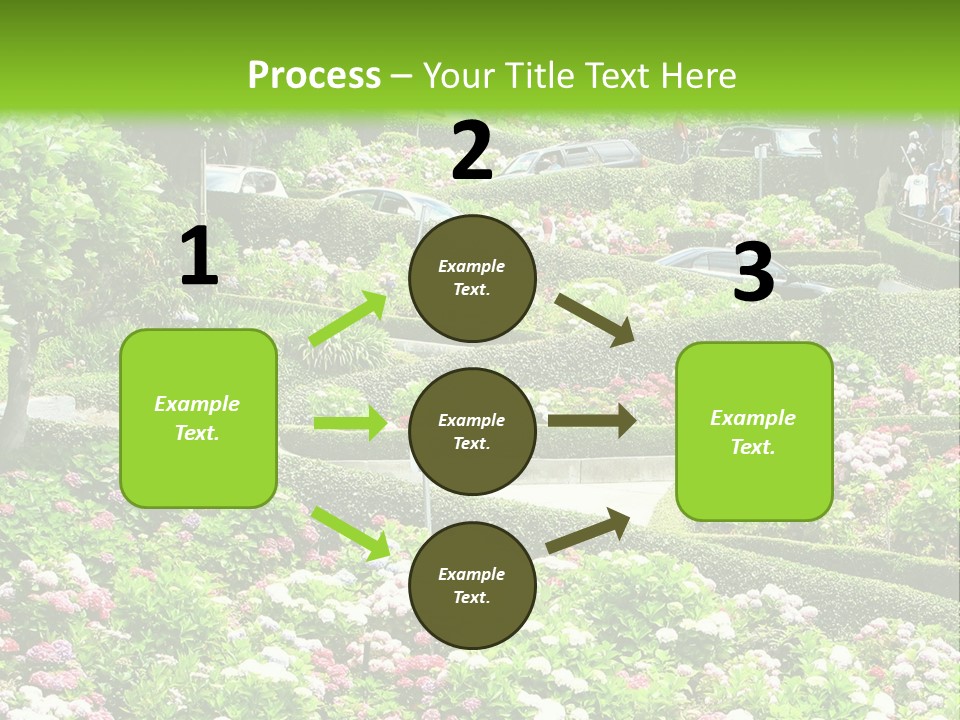 Process – Your Title Text Here

1

Example Text.

2

Example Text.

Example Text.

Example Text.

3

Example Text.